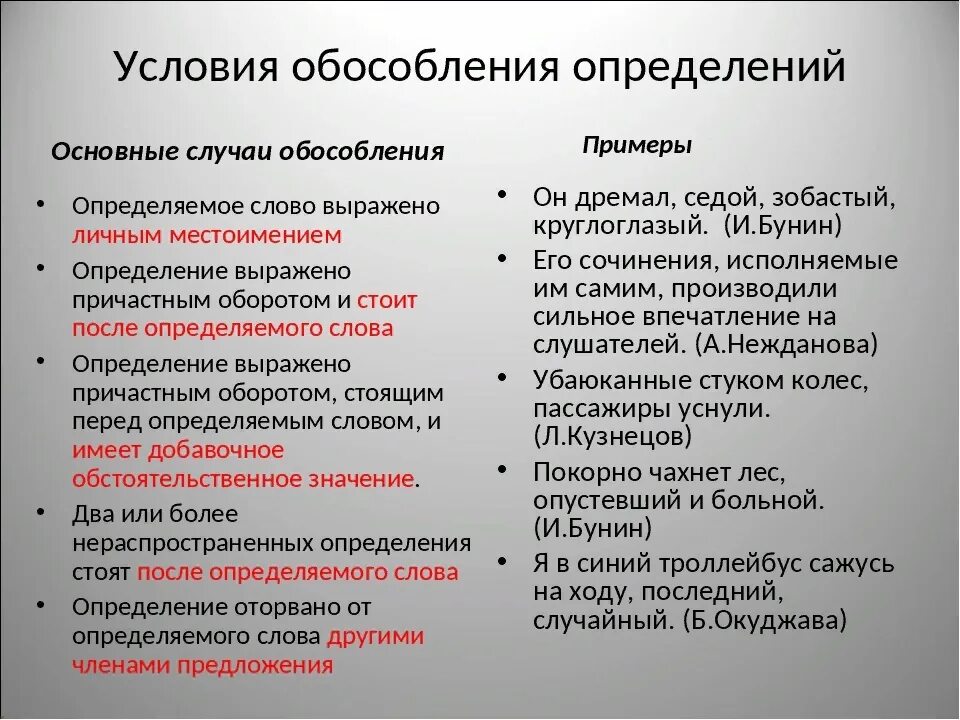 Условия обособления определений

Основные случаи обособления

• Определяемое слово выражено личным местоимением
• Определение выражено причастным оборотом и стоит после определяемого слова
• Определение выражено причастным оборотом, стоящим перед определяемым словом, и имеет добавочное обстоятельственное значение.
• Два или более нераспространенных определения стоят после определяемого слова
• Определение оторвано от определяемого слова другими членами предложения

Примеры

• Он дремал, седой, зобастый, круглоглазый. (И.Бунин)
• Его сочинения, исполняемые им самим, производили сильное впечатление на слушателей. (А.Нежданова)
• Убаюканные стуком колес, пассажиры уснули. (Л.Кузнецов)
• Покорно чахнет лес, опустевший и больной. (И.Бунин)
• Я в синий троллейбус сажусь на ходу, последний, случайный. (Б.Окуджава)